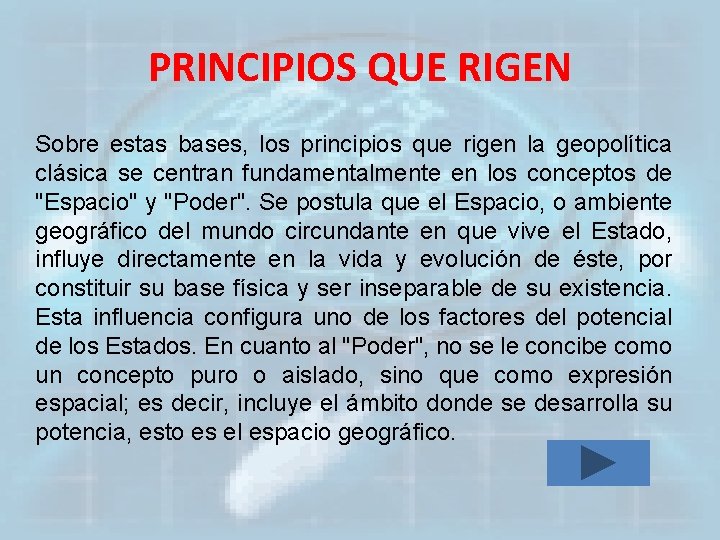 PRINCIPIOS QUE RIGEN

Sobre estas bases, los principios que rigen la geopolítica clásica se centran fundamentalmente en los conceptos de "Espacio" y "Poder". Se postula que el Espacio, o ambiente geográfico del mundo circundante en que vive el Estado, influye directamente en la vida y evolución de éste, por constituir su base física y ser inseparable de su existencia. Esta influencia configura uno de los factores del potencial de los Estados. En cuanto al "Poder", no se le concibe como un concepto puro o aislado, sino que como expresión espacial; es decir, incluye el ámbito donde se desarrolla su potencia, esto es el espacio geográfico.